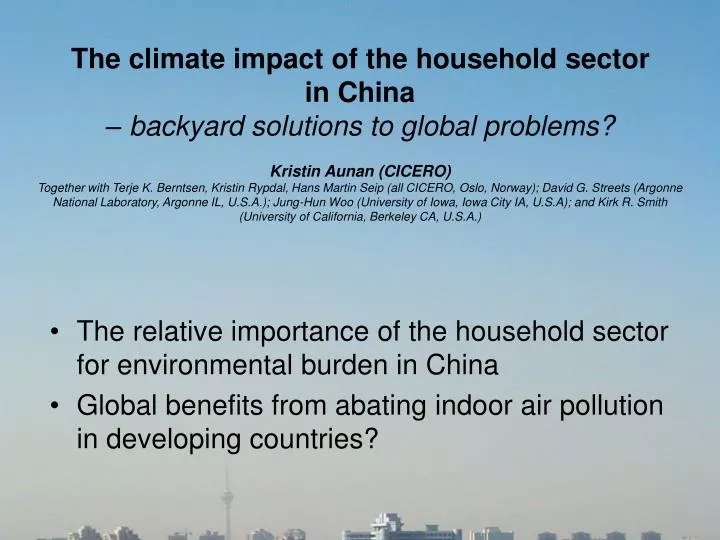 The climate impact of the household sector in China
– backyard solutions to global problems?

Kristin Aunan (CICERO)
Together with Terje K. Berntsen, Kristin Rypdal, Hans Martin Seip (all CICERO, Oslo, Norway); David G. Streets (Argonne National Laboratory, Argonne IL, U.S.A.); Jung-Hun Woo (University of Iowa, Iowa City IA, U.S.A); and Kirk R. Smith (University of California, Berkeley CA, U.S.A.)

• The relative importance of the household sector for environmental burden in China
• Global benefits from abating indoor air pollution in developing countries?